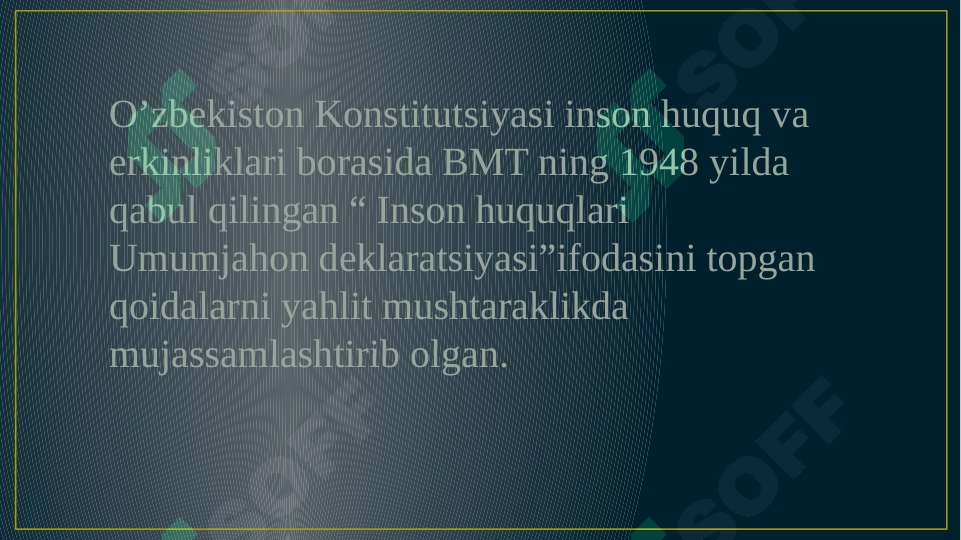 O’zbekiston Konstitutsiyasi inson huquq va erkinliklari borasida BMT ning 1948 yilda qabul qilingan “ Inson huquqlari Umumjahon deklaratsiyasi”ifodasini topgan qoidalarni yahlit mushtaraklikda mujassamlashtirib olgan.

SOFF SOFF SOFF SOFF